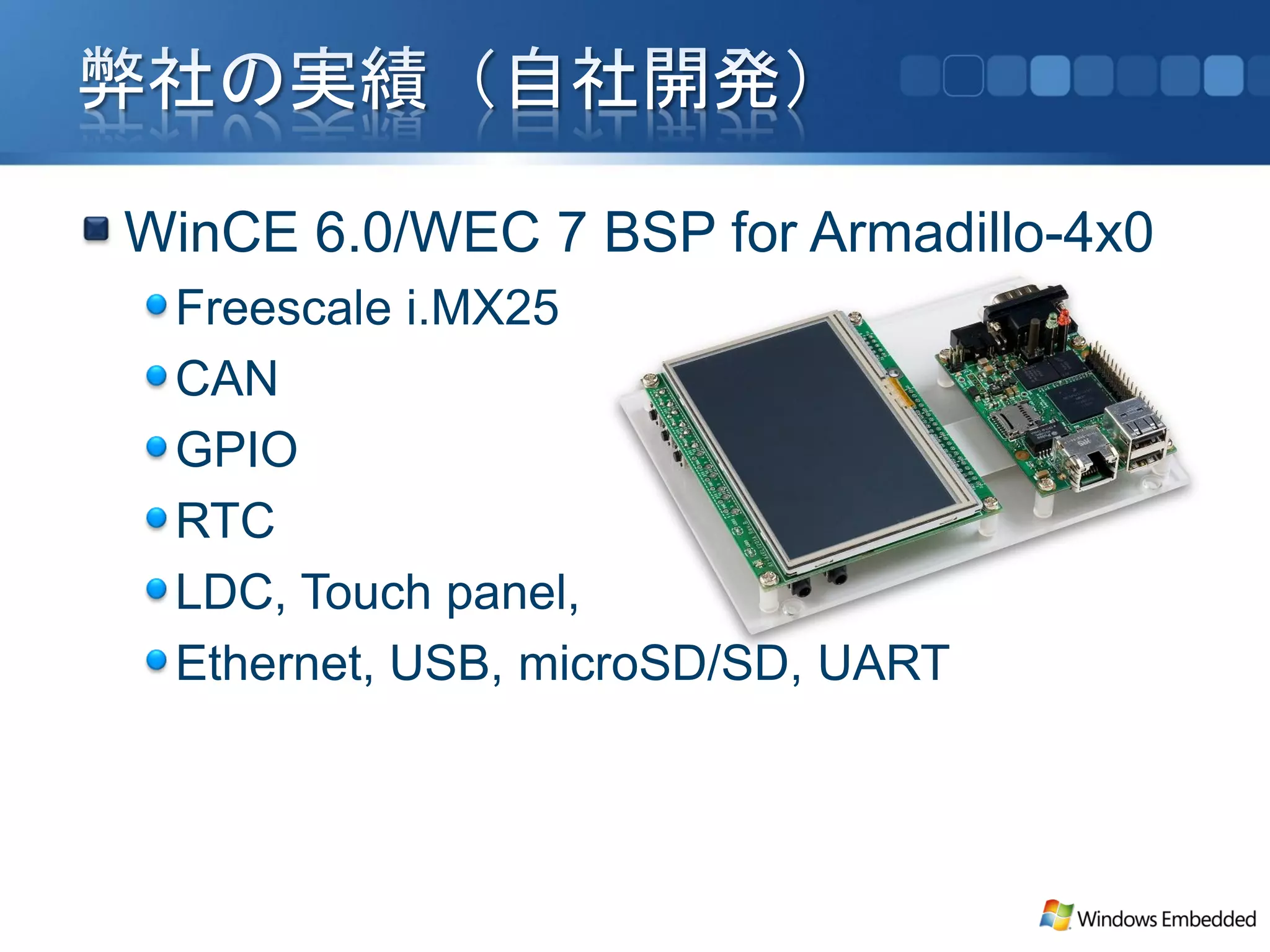 弊社の実績（自社開発）

WinCE 6.0/WEC 7 BSP for Armadillo-4x0

Freescale i.MX25

CAN

GPIO

RTC

LDC, Touch panel,

Ethernet, USB, microSD/SD, UART

Windows Embedded